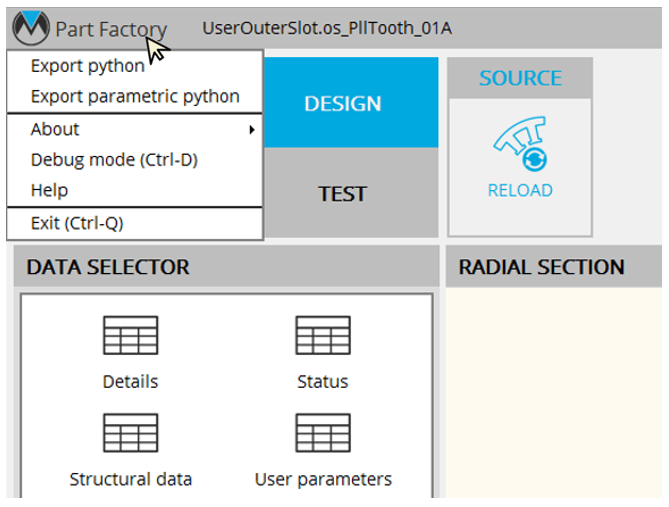 Part Factory UserOuterSlot.os_PllTooth_01A

Export python
Export parametric python
About
Debug mode (Ctrl-D)
Help
Exit (Ctrl-Q)

DESIGN
TEST

SOURCE
RELOAD

DATA SELECTOR

Details
Status
Structural data
User parameters

RADIAL SECTION